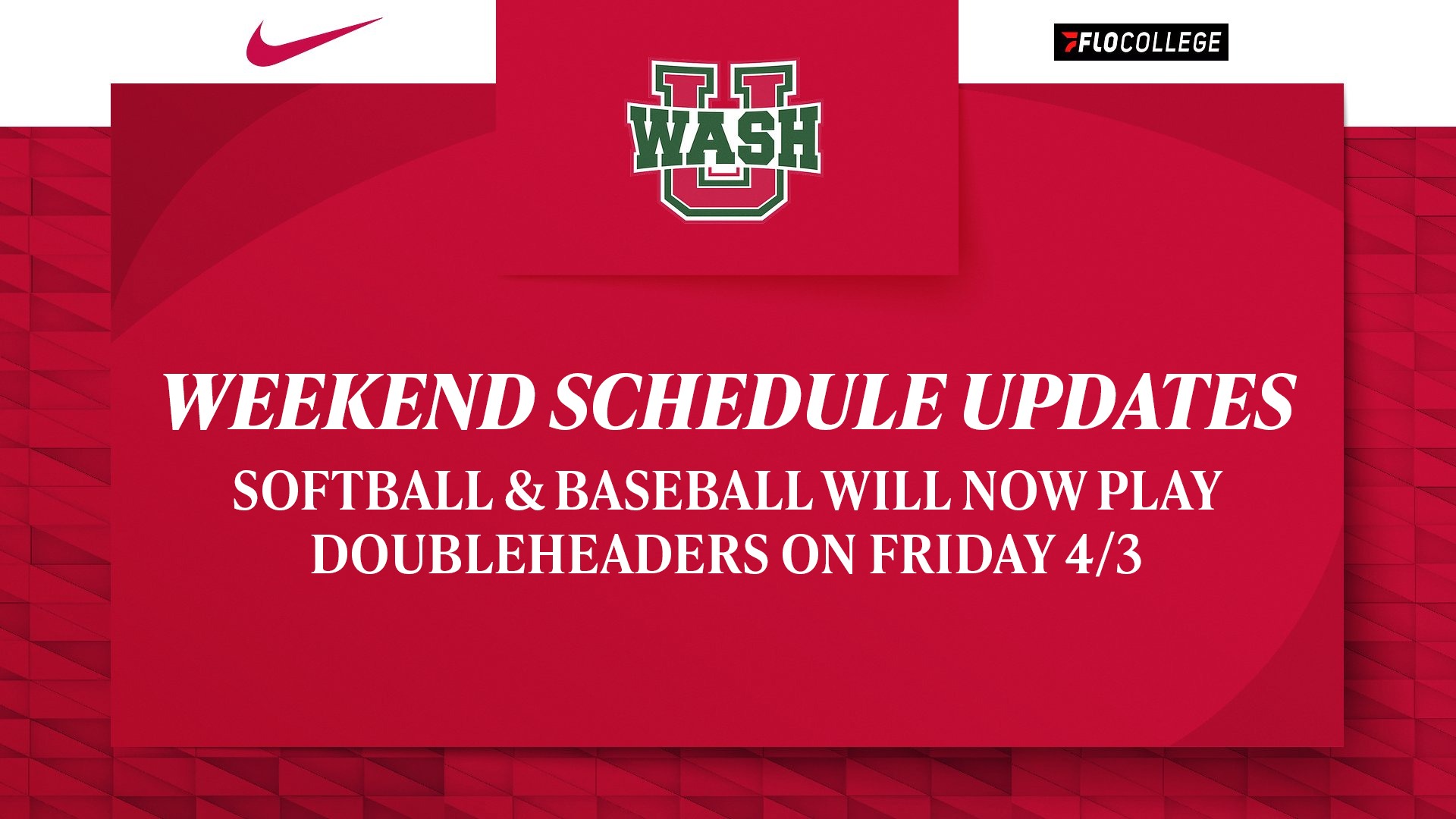 FLOCOLLEGE

WASH U

WEEKEND SCHEDULE UPDATES

SOFTBALL & BASEBALL WILL NOW PLAY DOUBLEHEADERS ON FRIDAY 4/3